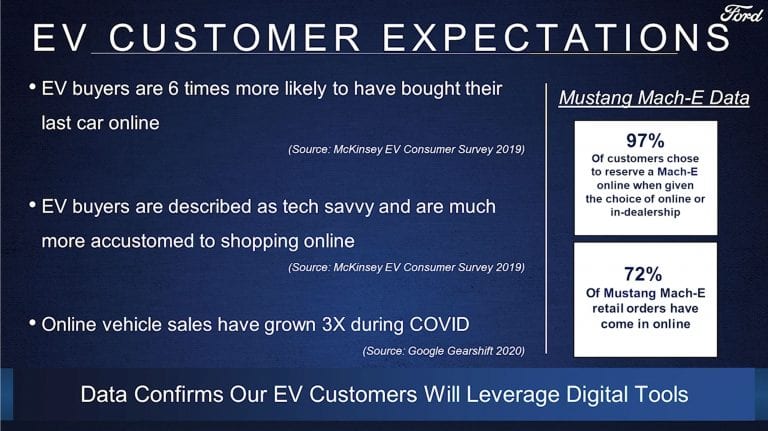 Ford

EV CUSTOMER EXPECTATIONS

• EV buyers are 6 times more likely to have bought their last car online

(Source: McKinsey EV Consumer Survey 2019)

• EV buyers are described as tech savvy and are much more accustomed to shopping online

(Source: McKinsey EV Consumer Survey 2019)

• Online vehicle sales have grown 3X during COVID

(Source: Google Gearshift 2020)

Mustang Mach-E Data

97%
Of customers chose to reserve a Mach-E online when given the choice of online or in-dealership

72%
Of Mustang Mach-E retail orders have come in online

Data Confirms Our EV Customers Will Leverage Digital Tools